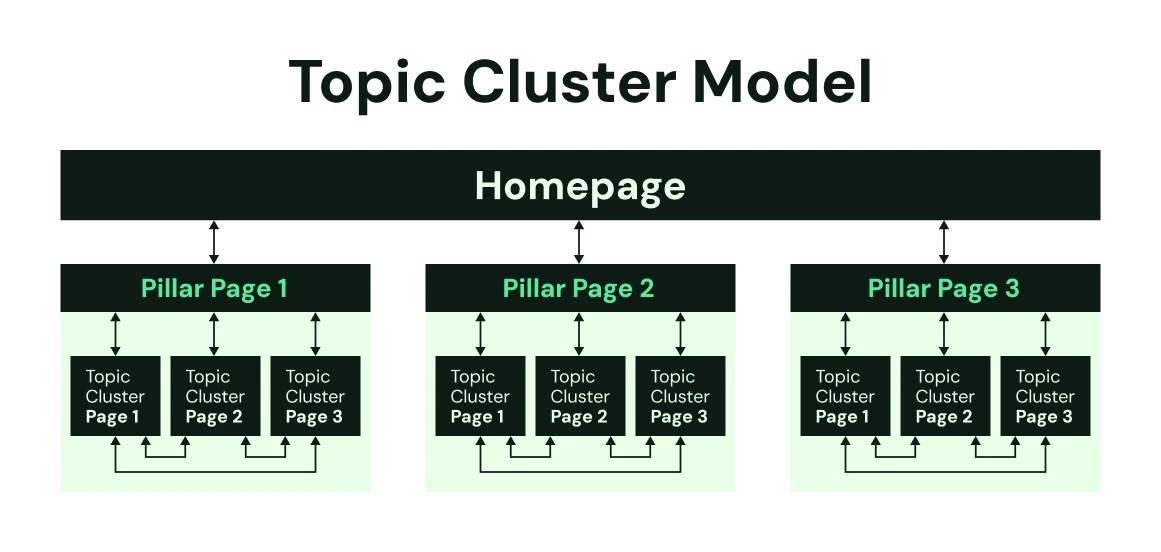 Topic Cluster Model

Homepage

Pillar Page 1

Topic Cluster Page 1

Topic Cluster Page 2

Topic Cluster Page 3

Pillar Page 2

Topic Cluster Page 1

Topic Cluster Page 2

Topic Cluster Page 3

Pillar Page 3

Topic Cluster Page 1

Topic Cluster Page 2

Topic Cluster Page 3